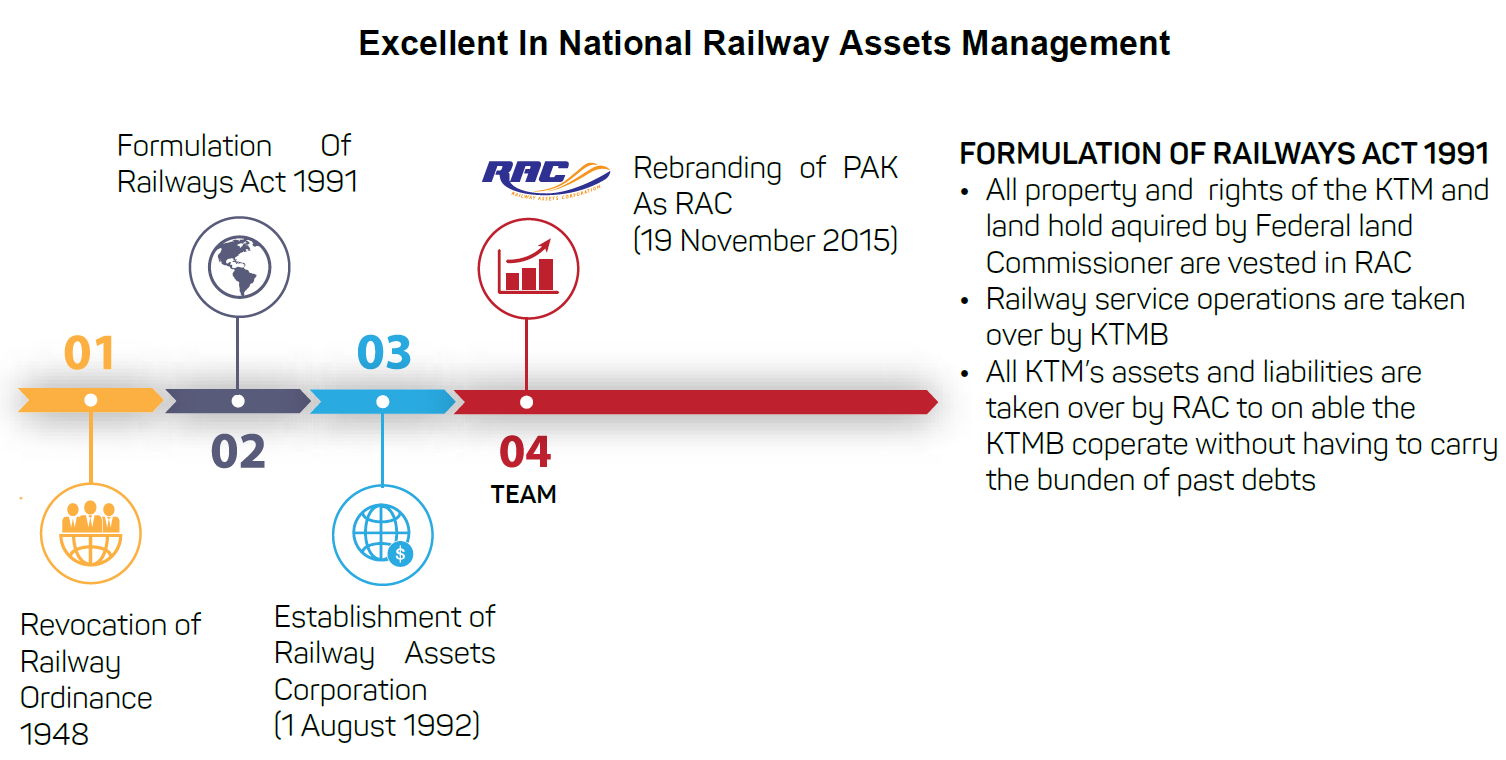 Excellent In National Railway Assets Management

Formulation Of Railways Act 1991

RAC
RAILWAY ASSETS CORPORATION

Rebranding of PAK As RAC (19 November 2015)

01

02

03

04

TEAM

Revocation of Railway Ordinance 1948

Establishment of Railway Assets Corporation (1 August 1992)

FORMULATION OF RAILWAYS ACT 1991
• All property and rights of the KTM and land hold aquired by Federal land Commissioner are vested in RAC
• Railway service operations are taken over by KTMB
• All KTM's assets and liabilities are taken over by RAC to on able the KTMB coperate without having to carry the bunden of past debts